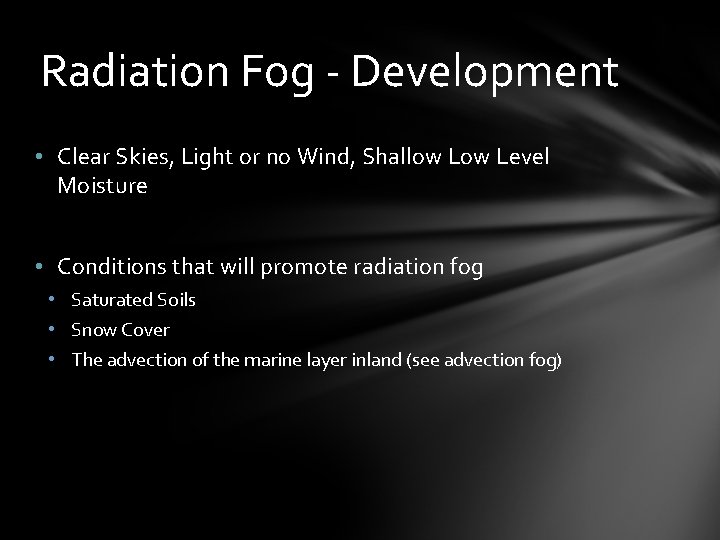 Radiation Fog - Development

• Clear Skies, Light or no Wind, Shallow Low Level Moisture

• Conditions that will promote radiation fog
  • Saturated Soils
  • Snow Cover
  • The advection of the marine layer inland (see advection fog)